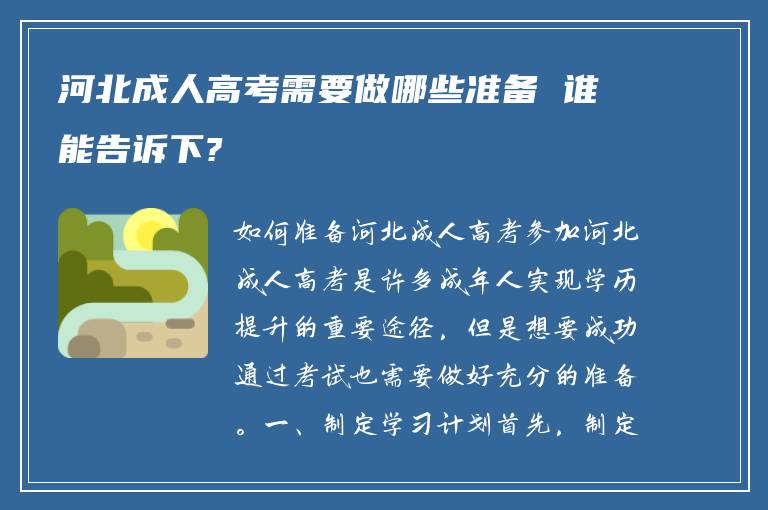 河北成人高考需要做哪些准备 谁能告诉下?

如何准备河北成人高考参加河北成人高考是许多成年人实现学历提升的重要途径，但是想要成功通过考试也需要做好充分的准备。一、制定学习计划首先，制定